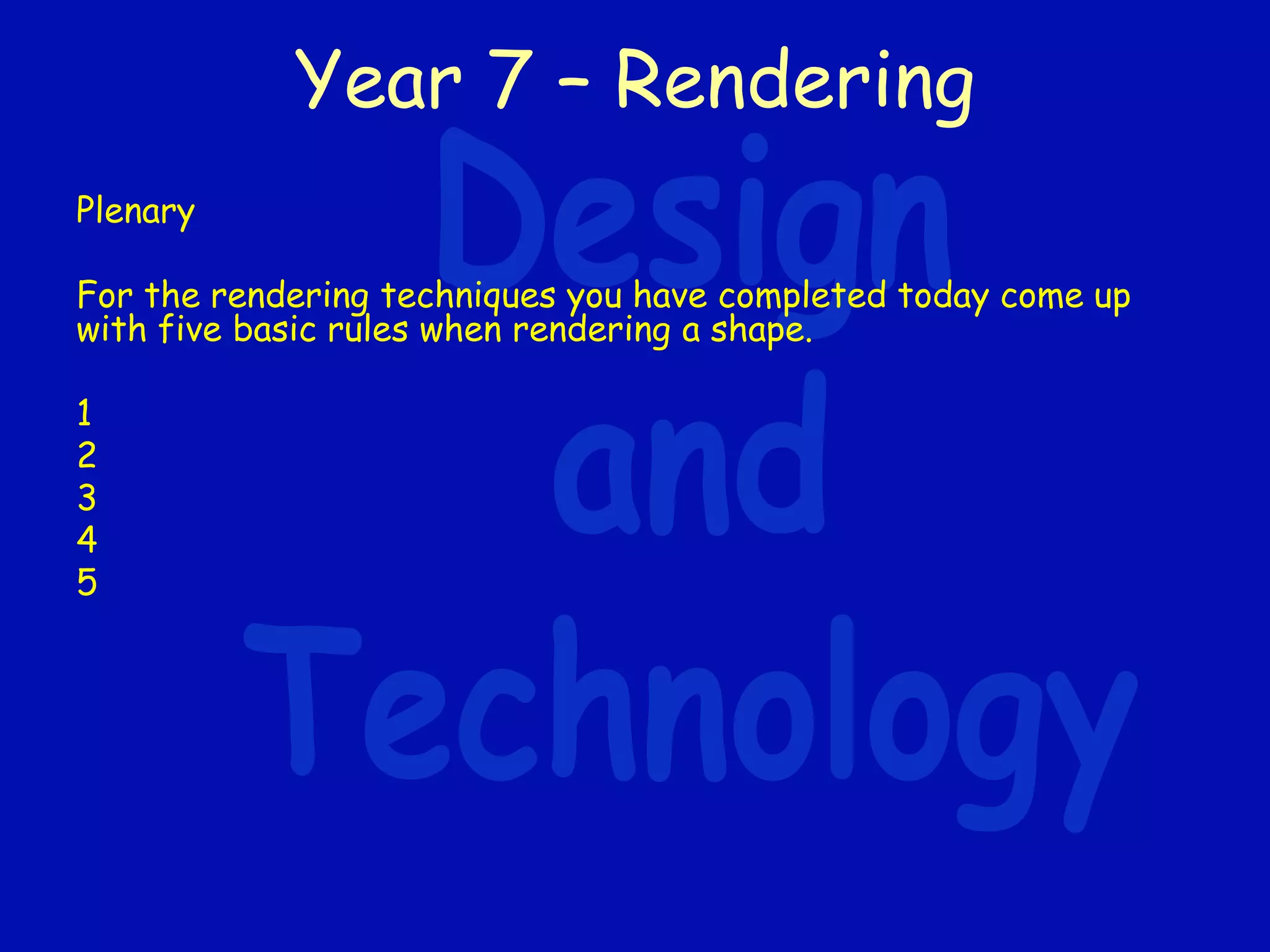 Year 7 – Rendering

Plenary

For the rendering techniques you have completed today come up with five basic rules when rendering a shape.

1
2
3
4
5

Design and Technology